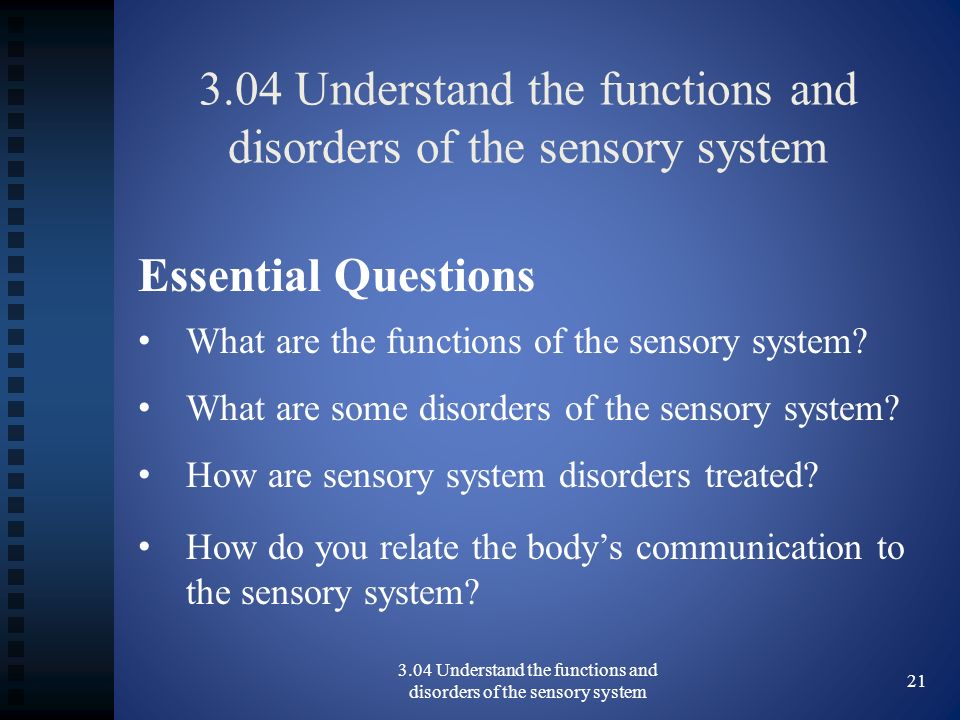 3.04 Understand the functions and disorders of the sensory system

Essential Questions

• What are the functions of the sensory system?

• What are some disorders of the sensory system?

• How are sensory system disorders treated?

• How do you relate the body's communication to the sensory system?

3.04 Understand the functions and disorders of the sensory system

21